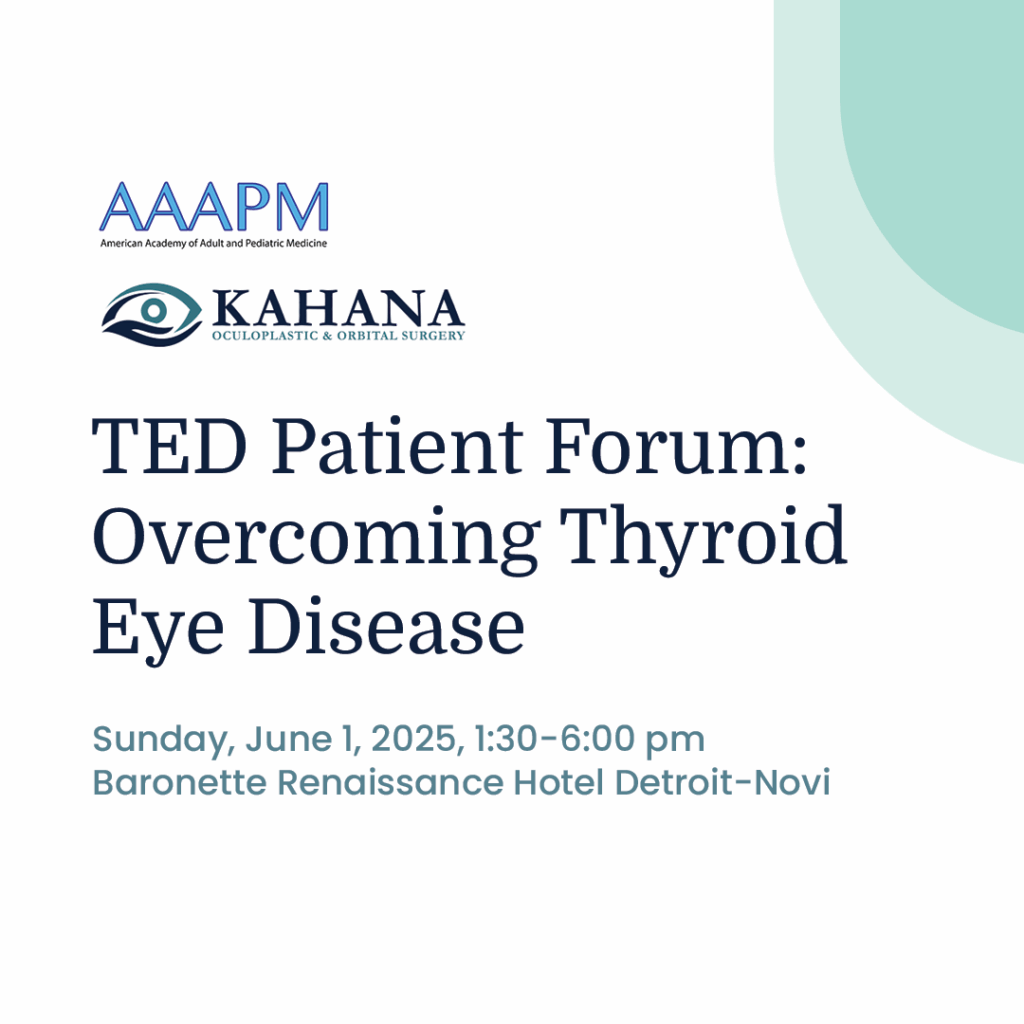 AAAPM
American Academy of Adult and Pediatric Medicine

KAHANA
OCULOPLASTIC & ORBITAL SURGERY

TED Patient Forum: Overcoming Thyroid Eye Disease

Sunday, June 1, 2025, 1:30-6:00 pm
Baronette Renaissance Hotel Detroit-Novi